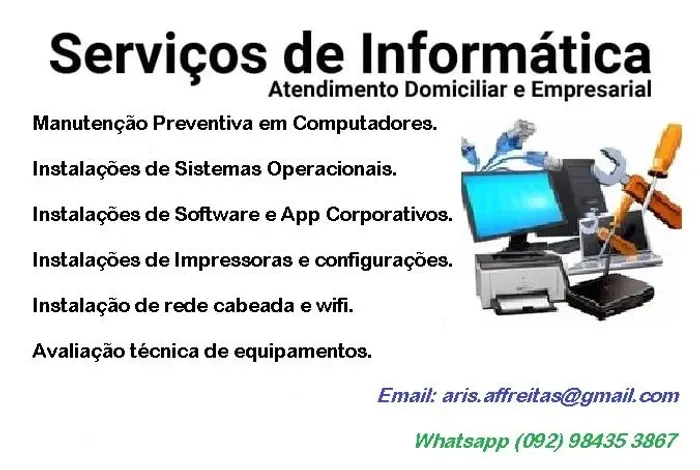 Serviços de Informática
Atendimento Domiciliar e Empresarial

Manutenção Preventiva em Computadores.

Instalações de Sistemas Operacionais.

Instalações de Software e App Corporativos.

Instalações de Impressoras e configurações.

Instalação de rede cabeada e wifi.

Avaliação técnica de equipamentos.

Email: aris.affreitas@gmail.com

Whatsapp (092) 98435 3867